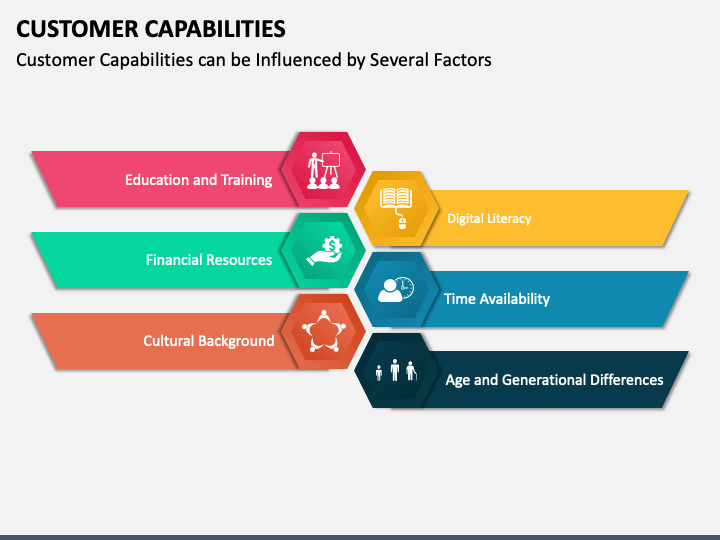 CUSTOMER CAPABILITIES

Customer Capabilities can be Influenced by Several Factors

Education and Training

Digital Literacy

Financial Resources

Time Availability

Cultural Background

Age and Generational Differences